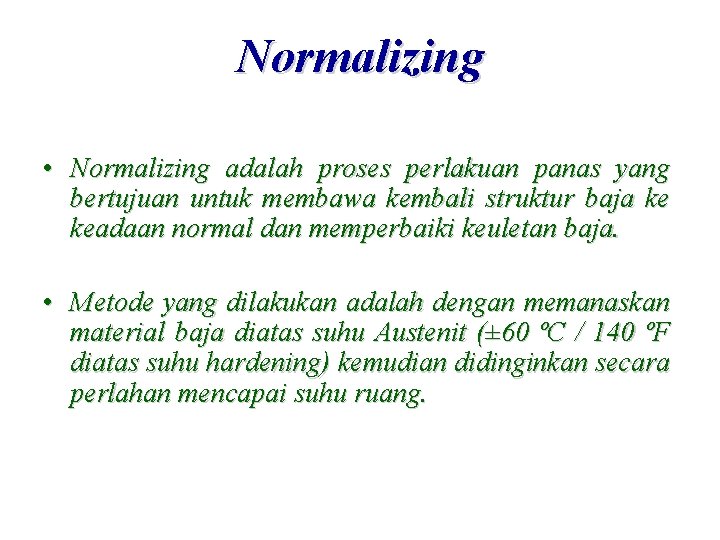 Normalizing

• Normalizing adalah proses perlakuan panas yang bertujuan untuk membawa kembali struktur baja ke keadaan normal dan memperbaiki keuletan baja.

• Metode yang dilakukan adalah dengan memanaskan material baja diatas suhu Austenit (±60 ºC / 140 ºF diatas suhu hardening) kemudian didinginkan secara perlahan mencapai suhu ruang.